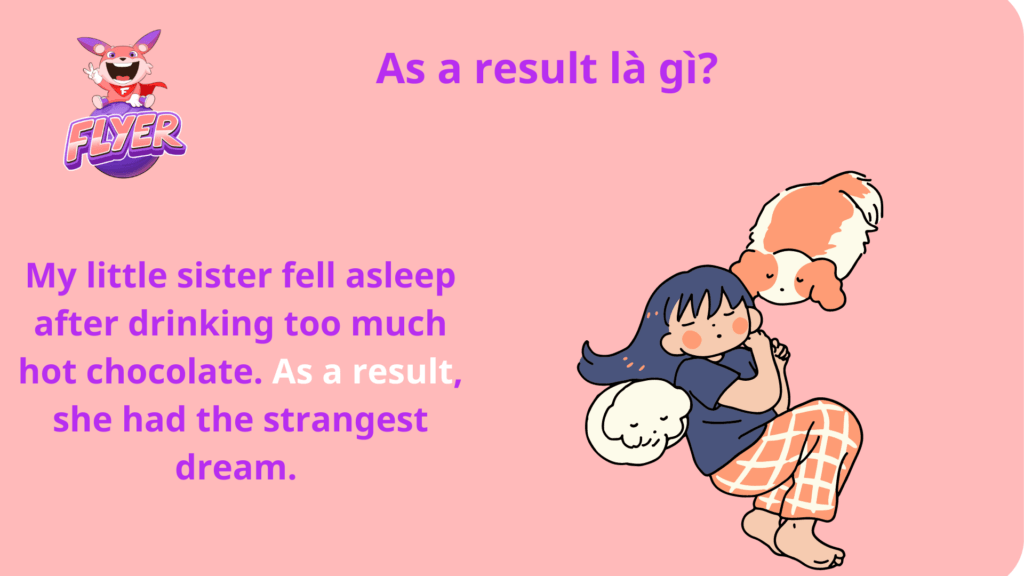 FLYER

As a result là gì?

My little sister fell asleep after drinking too much hot chocolate. As a result, she had the strangest dream.